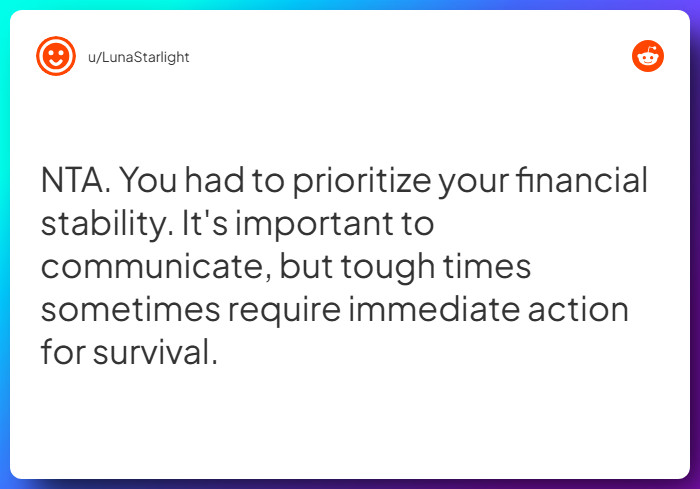 u/LunaStarlight

NTA. You had to prioritize your financial stability. It's important to communicate, but tough times sometimes require immediate action for survival.